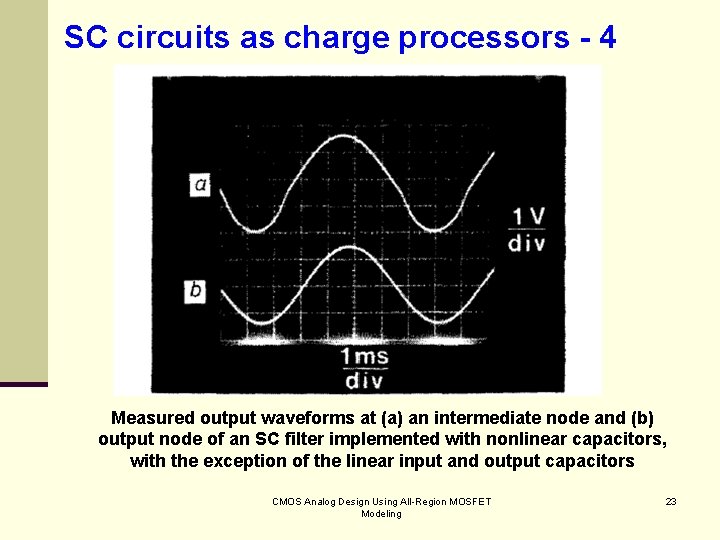 SC circuits as charge processors - 4

a

b

$\frac{1\,V}{div}$

$\frac{1\,ms}{div}$

Measured output waveforms at (a) an intermediate node and (b) output node of an SC filter implemented with nonlinear capacitors, with the exception of the linear input and output capacitors

CMOS Analog Design Using All-Region MOSFET Modeling

23